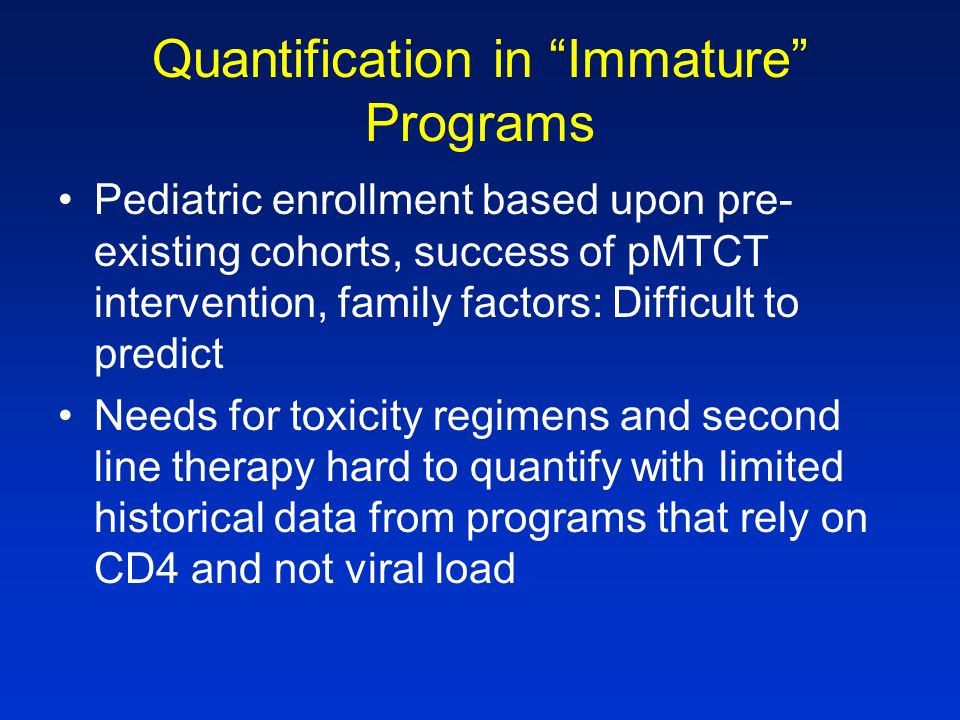 Quantification in “Immature” Programs

• Pediatric enrollment based upon pre-existing cohorts, success of pMTCT intervention, family factors: Difficult to predict

• Needs for toxicity regimens and second line therapy hard to quantify with limited historical data from programs that rely on CD4 and not viral load